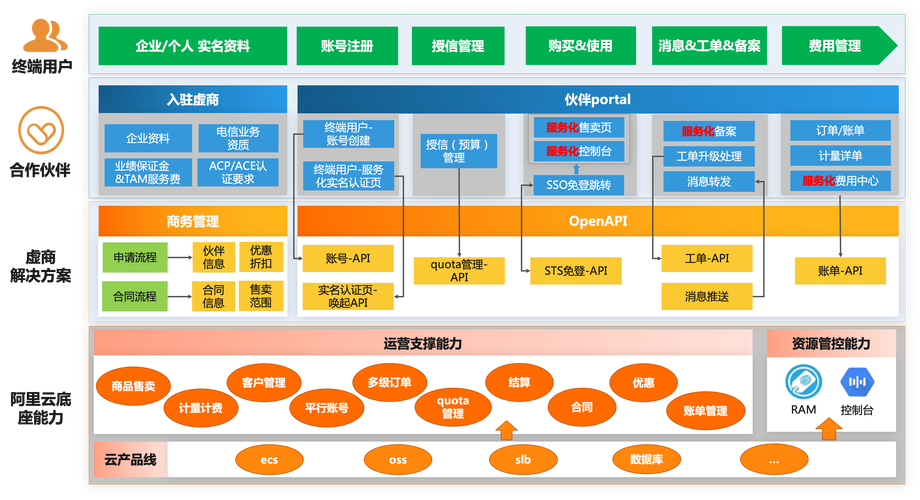 终端用户

企业/个人 实名资料
账号注册
授信管理
购买&使用
消息&工单&备案
费用管理

合作伙伴

入驻虚商
企业资料
电信业务资质
业绩保证金&TAM服务费
ACP/ACE认证要求

伙伴portal
终端用户-账号创建
终端用户-服务化实名认证页
授信（预算）管理
服务化售卖页
服务化控制台
SSO免登跳转
服务化备案
工单升级处理
消息转发
订单/账单
计量详单
服务化费用中心

虚商解决方案

商务管理
申请流程
伙伴信息
优惠折扣
合同流程
合同信息
售卖范围

OpenAPI
账号-API
实名认证页-唤起API
quota管理-API
STS免登-API
工单-API
消息推送
账单-API

阿里云底座能力

运营支撑能力
商品售卖
计量计费
客户管理
平行账号
多级订单
quota管理
结算
合同
优惠
账单管理

资源管控能力
RAM
控制台

云产品线
ecs
oss
slb
数据库
...